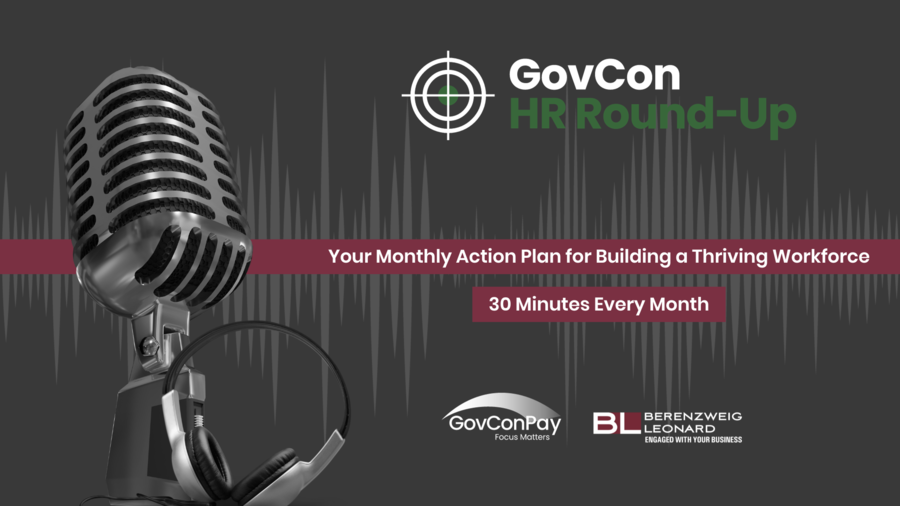 GovCon
HR Round-Up

Your Monthly Action Plan for Building a Thriving Workforce

30 Minutes Every Month

GovConPay
Focus Matters

BL BERENZWEIG LEONARD
ENGAGED WITH YOUR BUSINESS